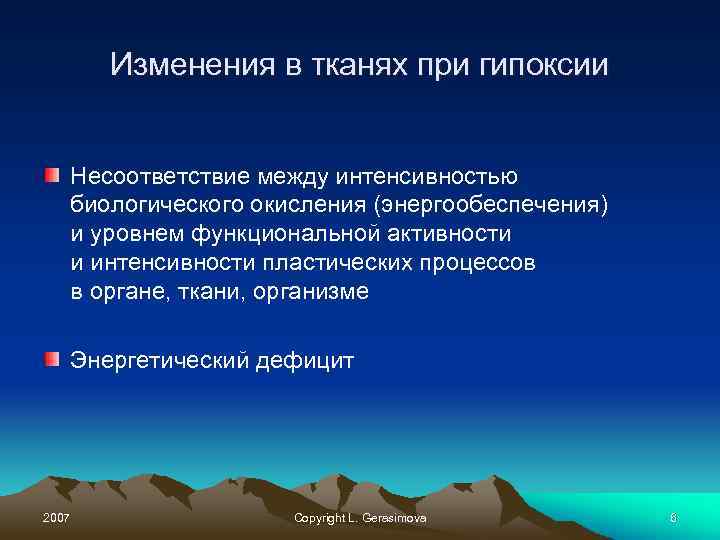 Изменения в тканях при гипоксии

Несоответствие между интенсивностью биологического окисления (энергообеспечения) и уровнем функциональной активности и интенсивности пластических процессов в органе, ткани, организме

Энергетический дефицит

2007

Copyright L. Gerasimova

6